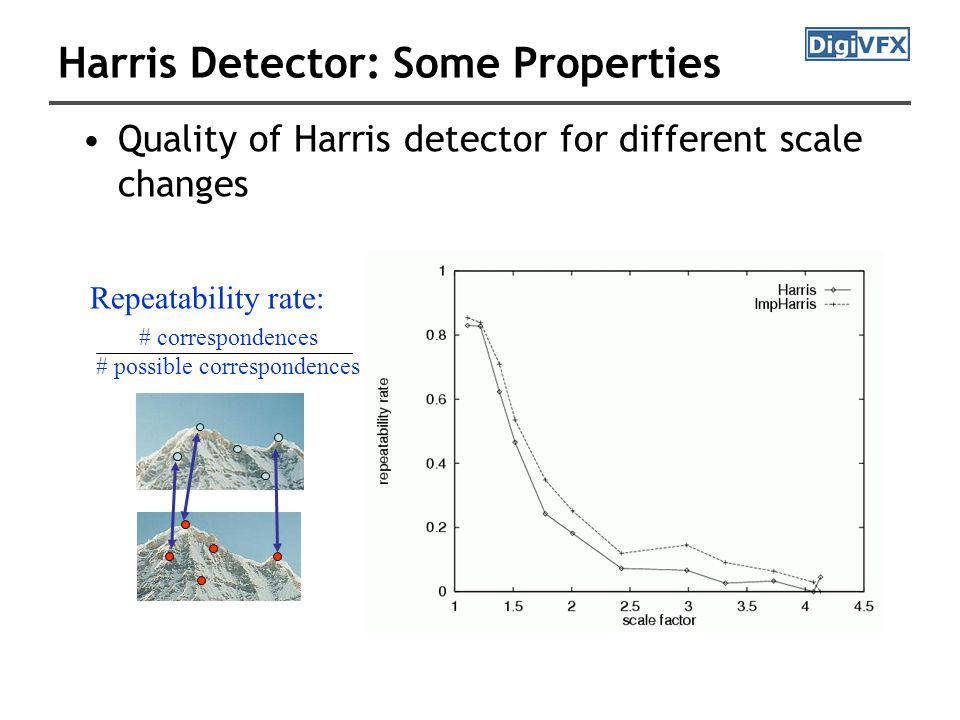 Harris Detector: Some Properties

DigiVFX

• Quality of Harris detector for different scale changes

Repeatability rate:

$\frac{\text{\# correspondences}}{\text{\# possible correspondences}}$

Harris
ImpHarris

repeatability rate

1
0.8
0.6
0.4
0.2
0

1 1.5 2 2.5 3 3.5 4 4.5

scale factor